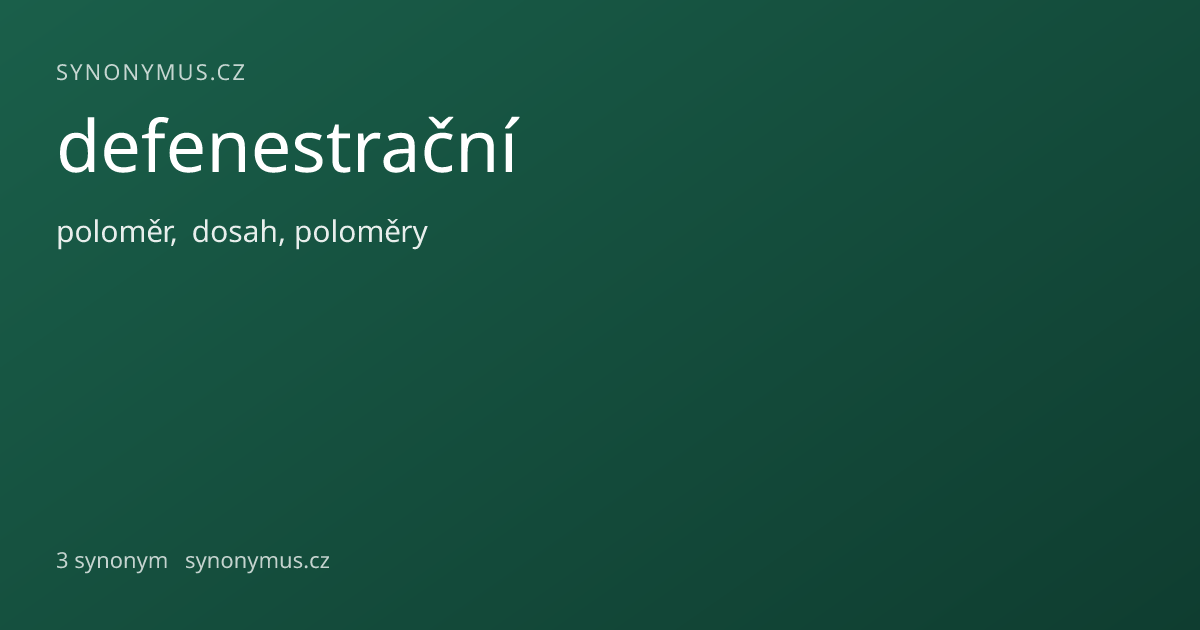 SYNONYMUS.CZ

defenestrační

poloměr, dosah, poloměry

3 synonym synonymus.cz